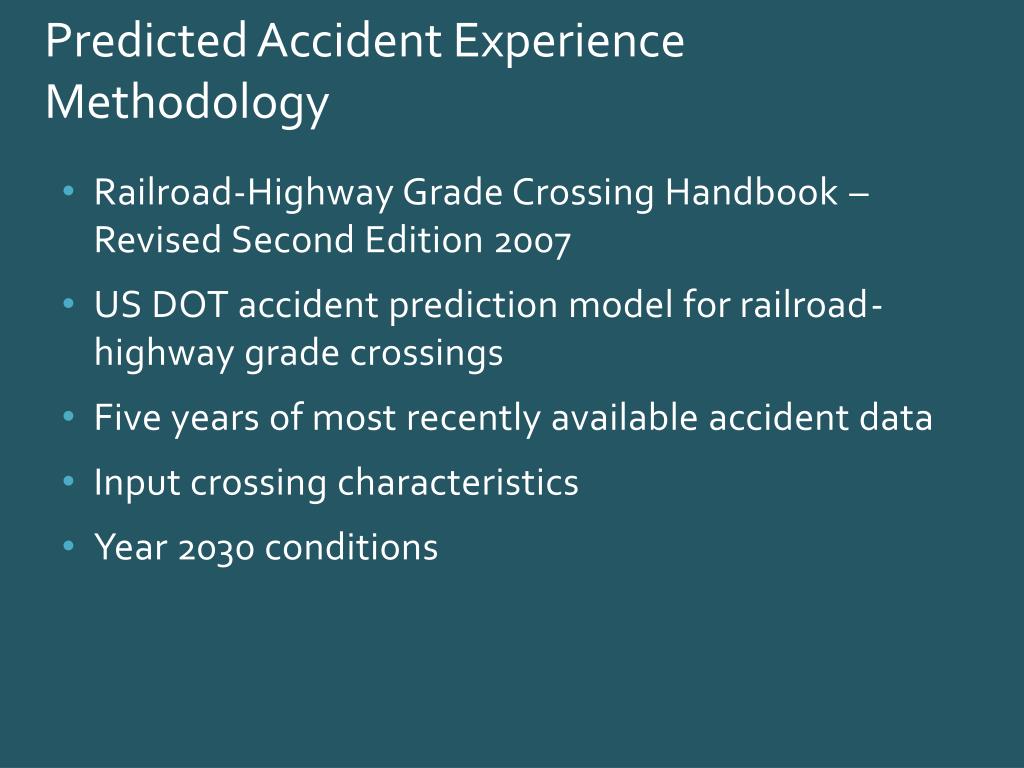 Predicted Accident Experience Methodology

• Railroad-Highway Grade Crossing Handbook – Revised Second Edition 2007

• US DOT accident prediction model for railroad-highway grade crossings

• Five years of most recently available accident data

• Input crossing characteristics

• Year 2030 conditions